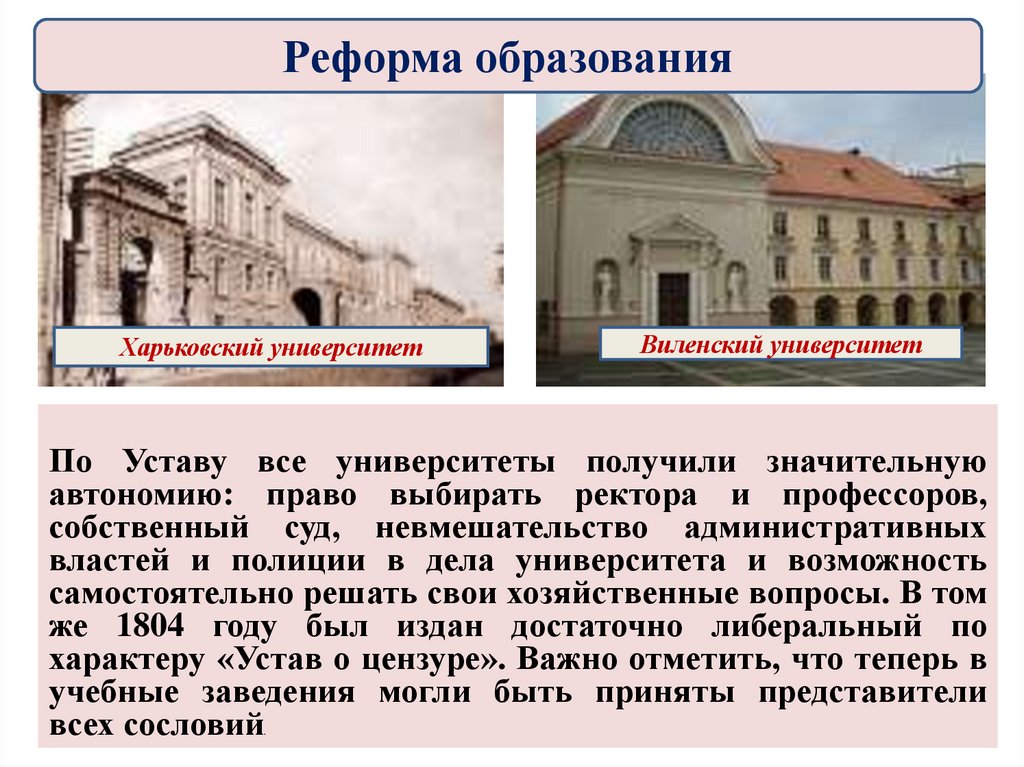 Реформа образования

Харьковский университет

Виленский университет

По Уставу все университеты получили значительную автономию: право выбирать ректора и профессоров, собственный суд, невмешательство административных властей и полиции в дела университета и возможность самостоятельно решать свои хозяйственные вопросы. В том же 1804 году был издан достаточно либеральный по характеру «Устав о цензуре». Важно отметить, что теперь в учебные заведения могли быть приняты представители всех сословий